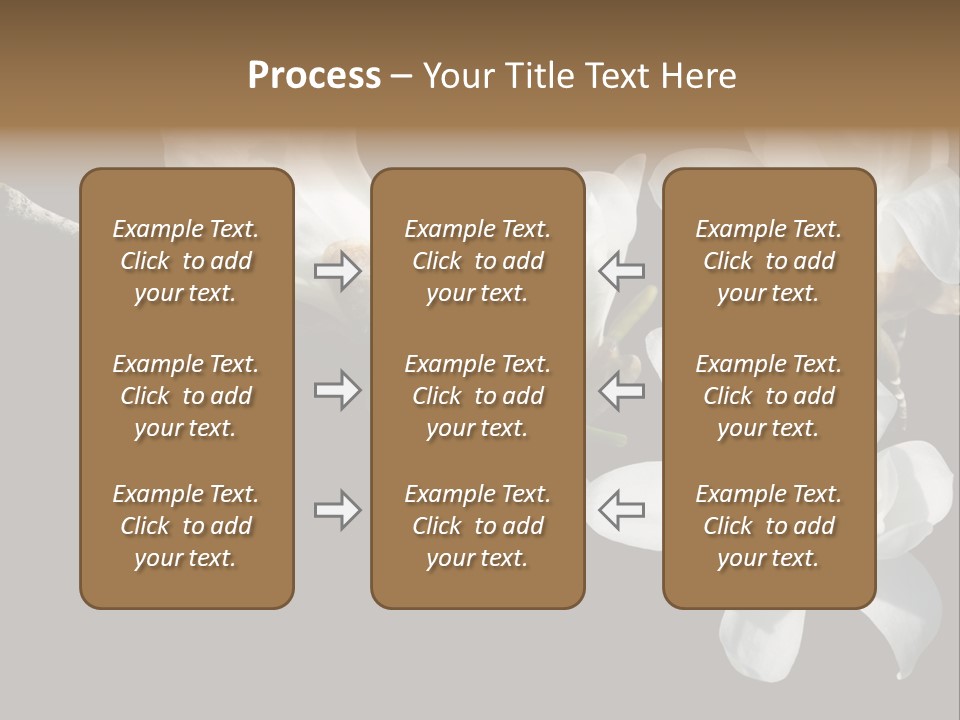 Process – Your Title Text Here

Example Text. Click to add your text.

Example Text. Click to add your text.

Example Text. Click to add your text.

Example Text. Click to add your text.

Example Text. Click to add your text.

Example Text. Click to add your text.

Example Text. Click to add your text.

Example Text. Click to add your text.

Example Text. Click to add your text.